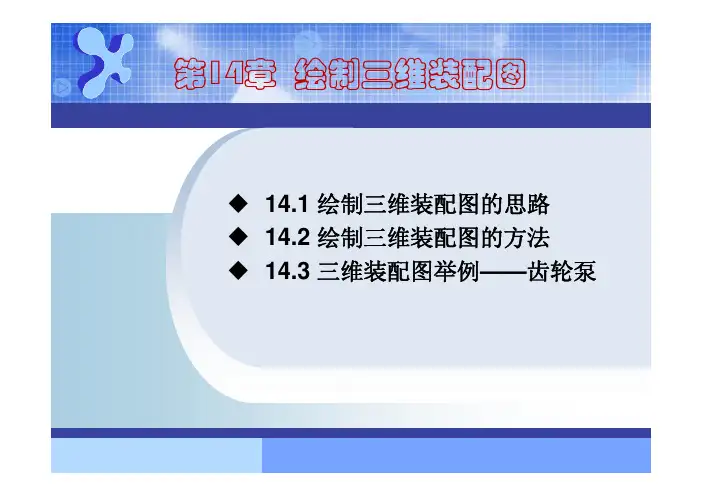 第14章 绘制三维装配图

◆ 14.1 绘制三维装配图的思路
◆ 14.2 绘制三维装配图的方法
◆ 14.3 三维装配图举例——齿轮泵